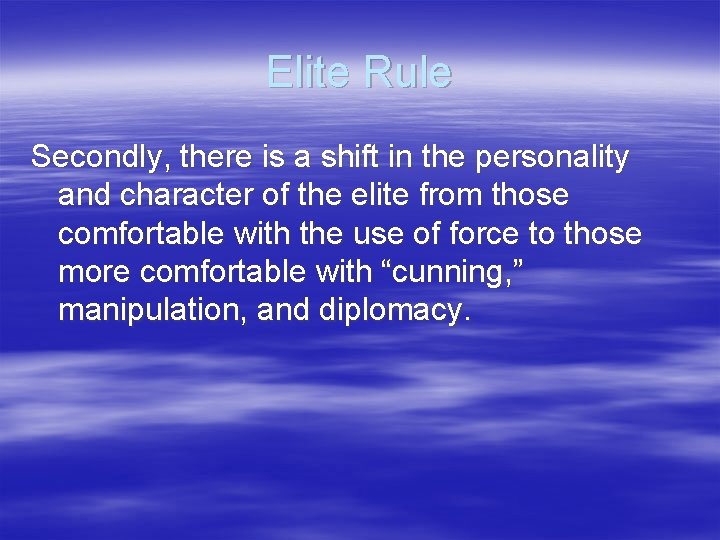 Elite Rule

Secondly, there is a shift in the personality and character of the elite from those comfortable with the use of force to those more comfortable with “cunning,” manipulation, and diplomacy.